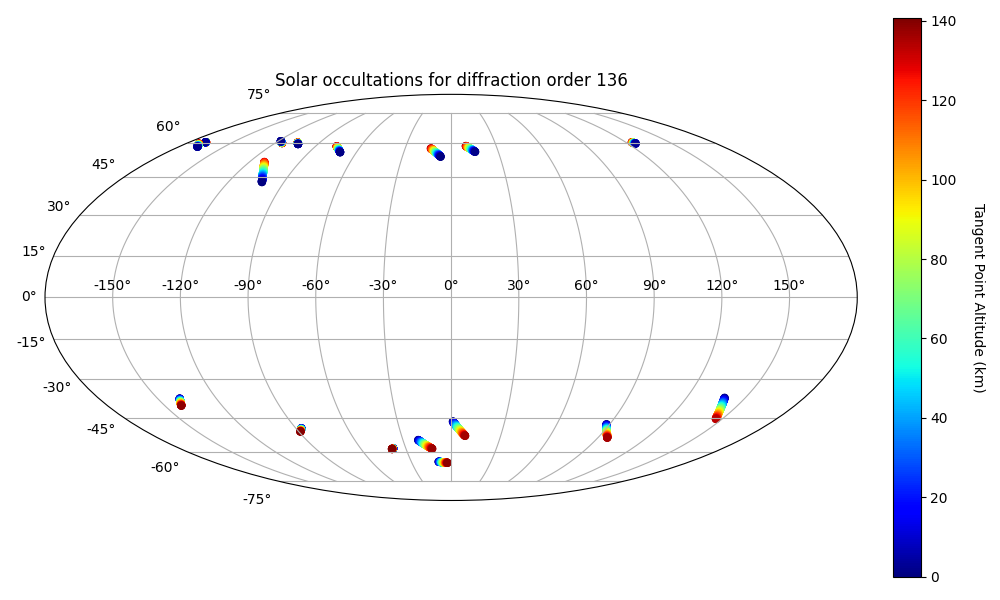 Solar occultations for diffraction order 136

75°
60°
45°
30°
15°
0°
-15°
-30°
-45°
-60°
-75°

-150°
-120°
-90°
-60°
-30°
0°
30°
60°
90°
120°
150°

140
120
100
80
60
40
20
0

Tangent Point Altitude (km)